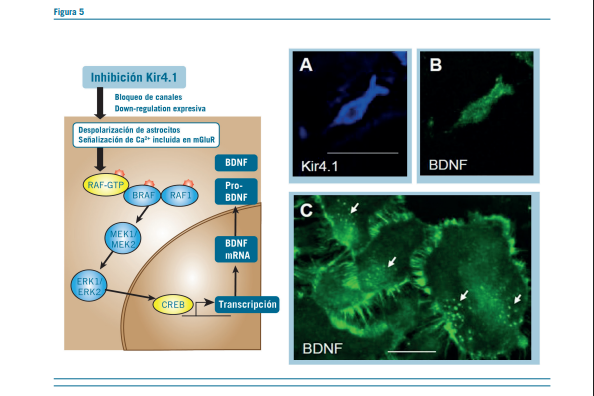 Figura 5

Inhibición Kir4.1

Bloqueo de canales
Down-regulation expresiva

Despolarización de astrocitos
Señalización de $Ca^{2+}$ incluida en mGluR

RAF-GTP

BRAF

RAF1

MEK1/ MEK2

ERK1/ ERK2

CREB

Transcripción

BDNF mRNA

Pro-BDNF

BDNF

A

Kir4.1

B

BDNF

C

BDNF